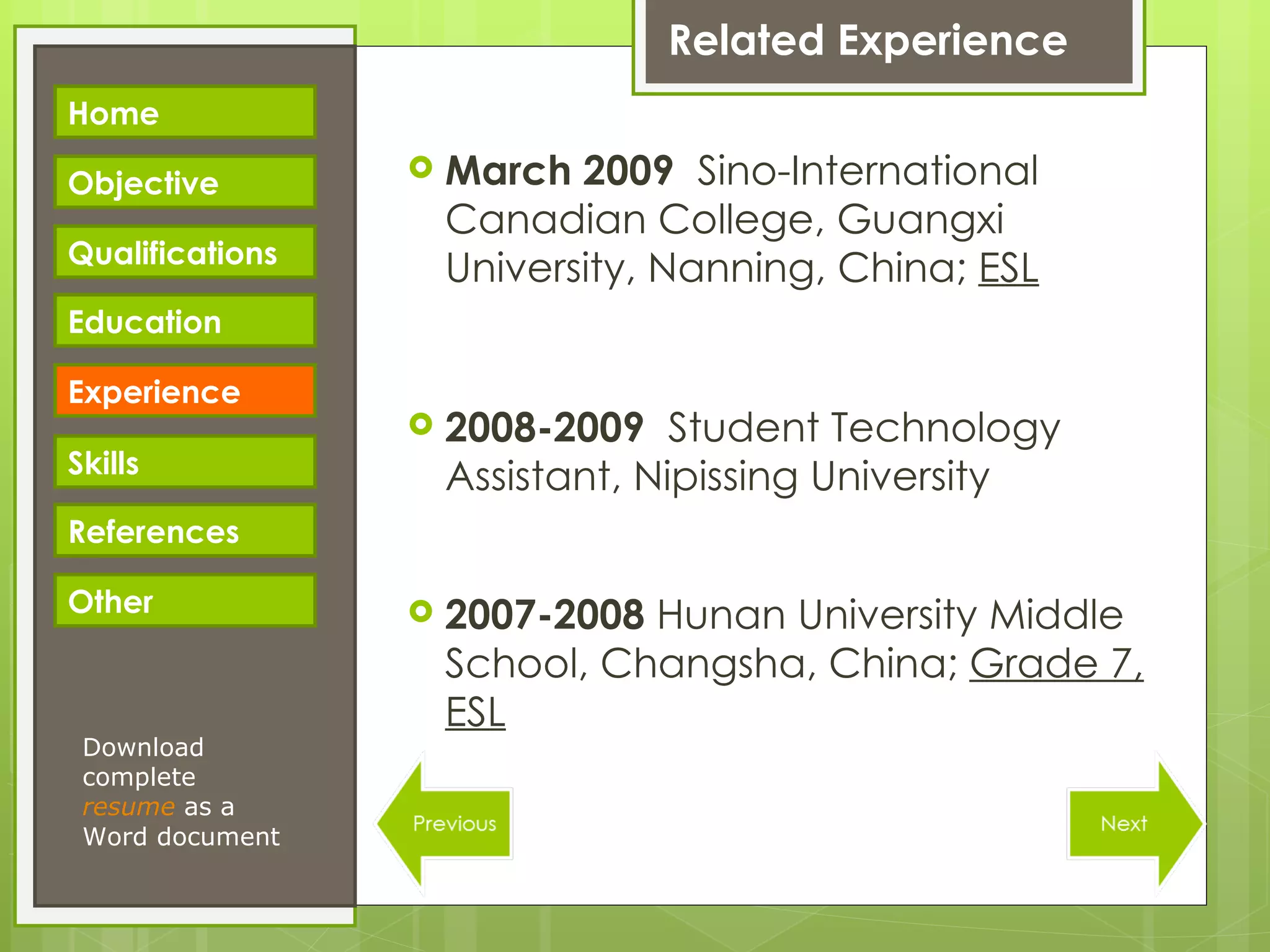 Related Experience

Home

Objective

Qualifications

Education

Experience

Skills

References

Other

Download complete resume as a Word document

March 2009 Sino-International Canadian College, Guangxi University, Nanning, China; ESL

2008-2009 Student Technology Assistant, Nipissing University

2007-2008 Hunan University Middle School, Changsha, China; Grade 7, ESL

Previous

Next